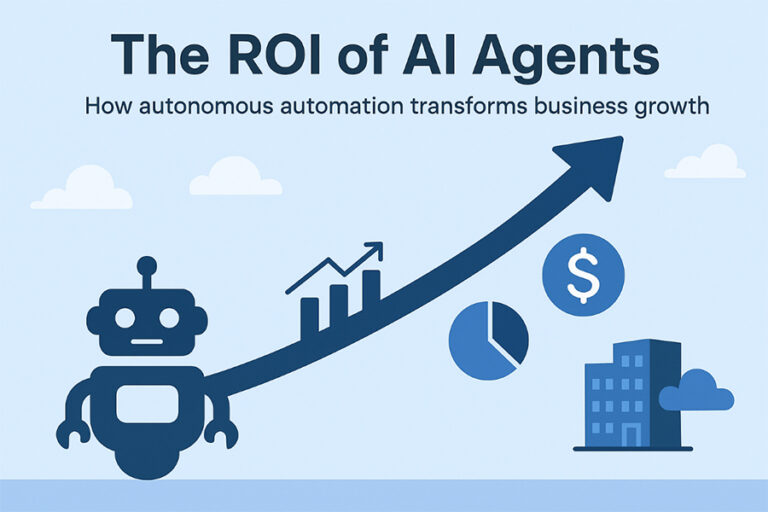 The ROI of AI Agents

How autonomous automation transforms business growth

$